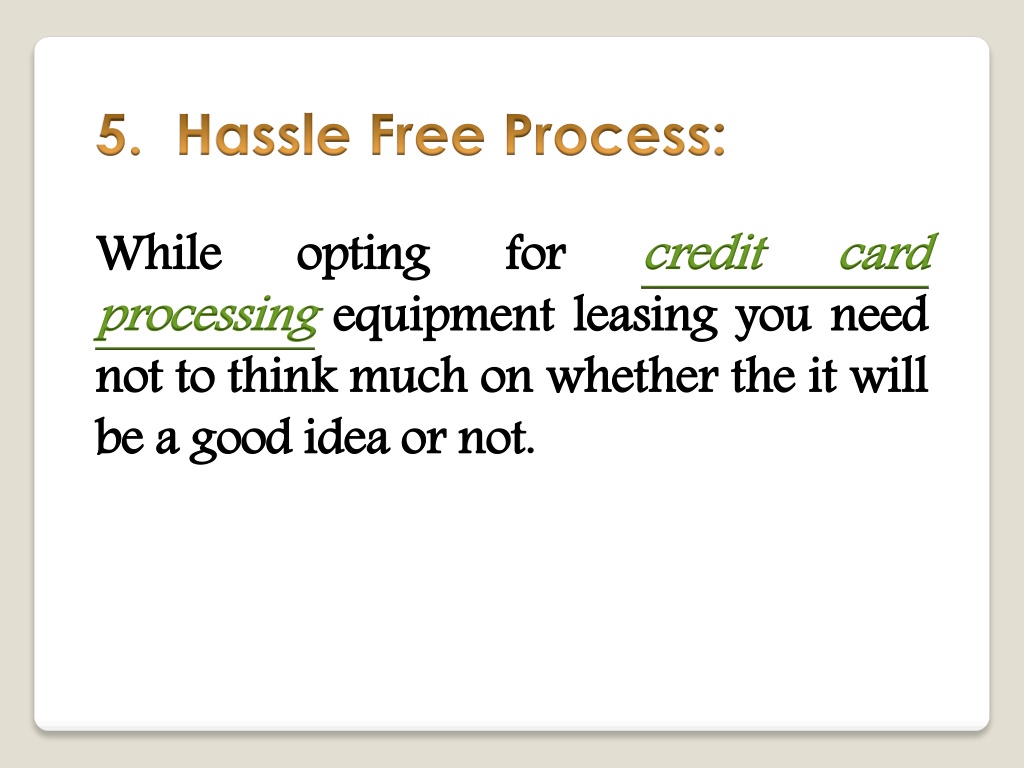 5. Hassle Free Process:

While opting for credit card processing equipment leasing you need not to think much on whether the it will be a good idea or not.